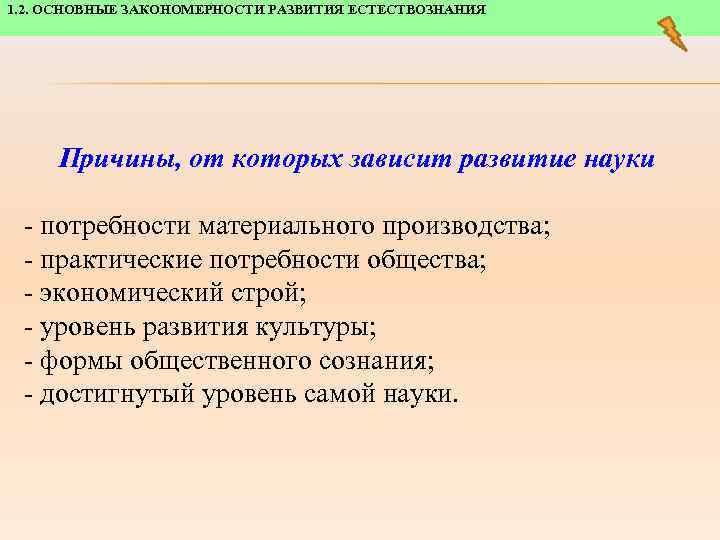 1.2. ОСНОВНЫЕ ЗАКОНОМЕРНОСТИ РАЗВИТИЯ ЕСТЕСТВОЗНАНИЯ

Причины, от которых зависит развитие науки

- потребности материального производства;
- практические потребности общества;
- экономический строй;
- уровень развития культуры;
- формы общественного сознания;
- достигнутый уровень самой науки.